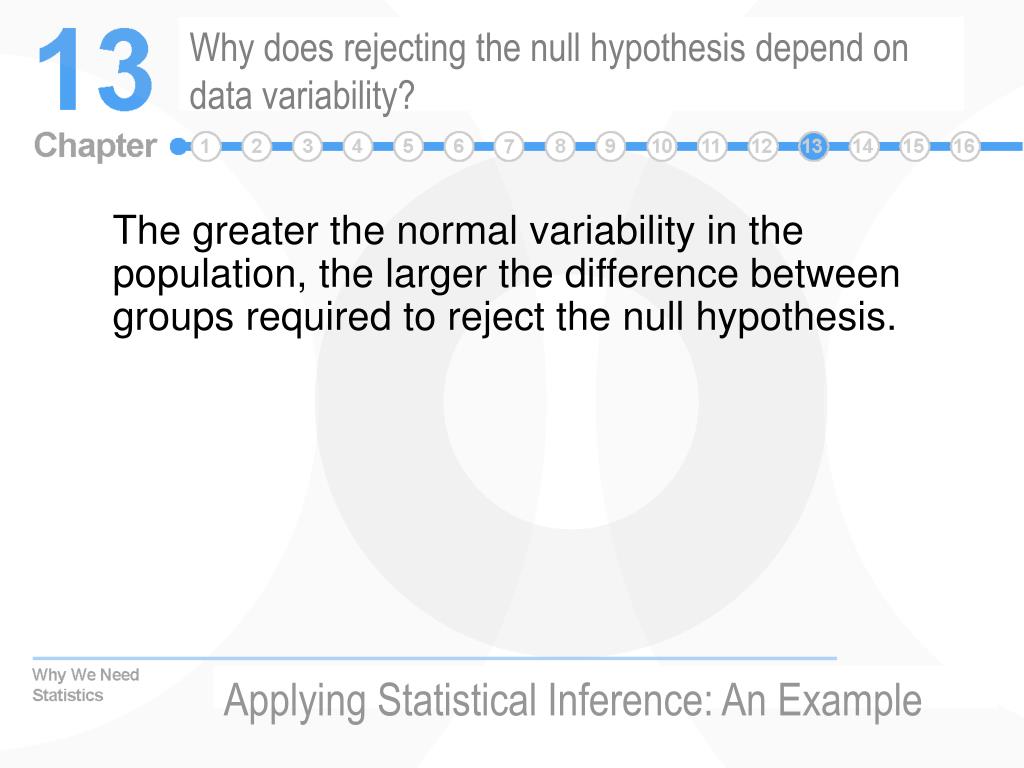 13

Why does rejecting the null hypothesis depend on data variability?

Chapter 1 2 3 4 5 6 7 8 9 10 11 12 13 14 15 16

The greater the normal variability in the population, the larger the difference between groups required to reject the null hypothesis.

Why We Need Statistics

Applying Statistical Inference: An Example